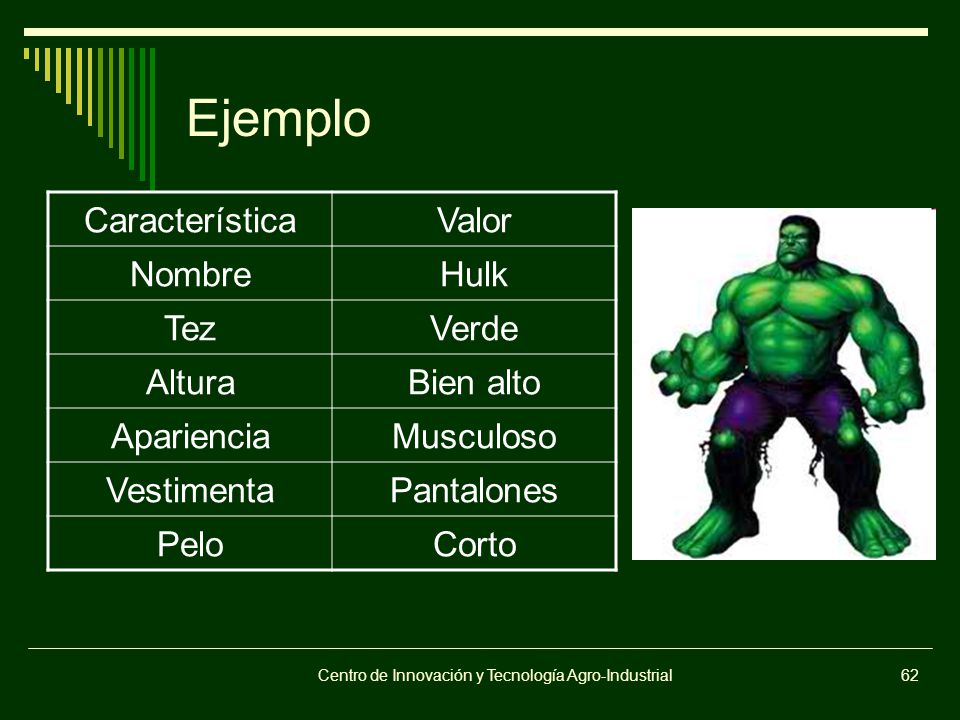 Ejemplo

| Característica | Valor |
|---|---|
| Nombre | Hulk |
| Tez | Verde |
| Altura | Bien alto |
| Apariencia | Musculoso |
| Vestimenta | Pantalones |
| Pelo | Corto |

Centro de Innovación y Tecnología Agro-Industrial

62